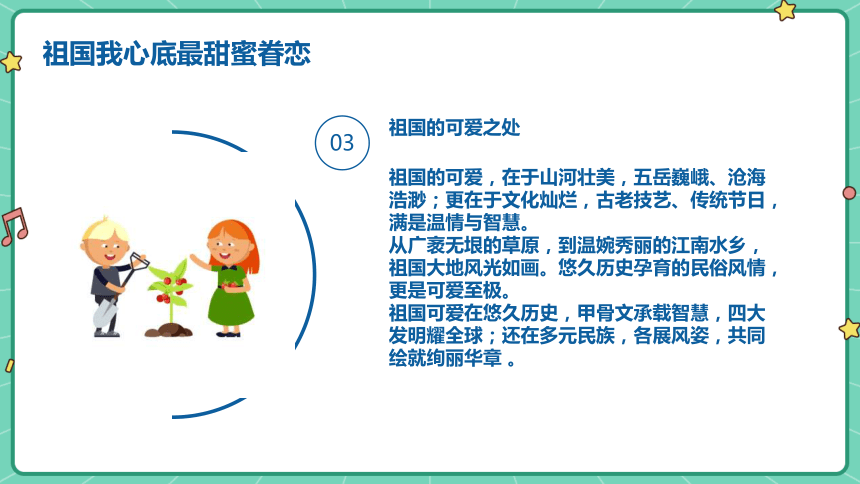 祖国我心底最甜蜜眷恋

03

祖国的可爱之处

祖国的可爱，在于山河壮美，五岳巍峨、沧海浩渺；更在于文化灿烂，古老技艺、传统节日，满是温情与智慧。
从广袤无垠的草原，到温婉秀丽的江南水乡，祖国大地风光如画。悠久历史孕育的民俗风情，更是可爱至极。
祖国可爱在悠久历史，甲骨文承载智慧，四大发明耀全球；还在多元民族，各展风姿，共同绘就绚丽华章 。